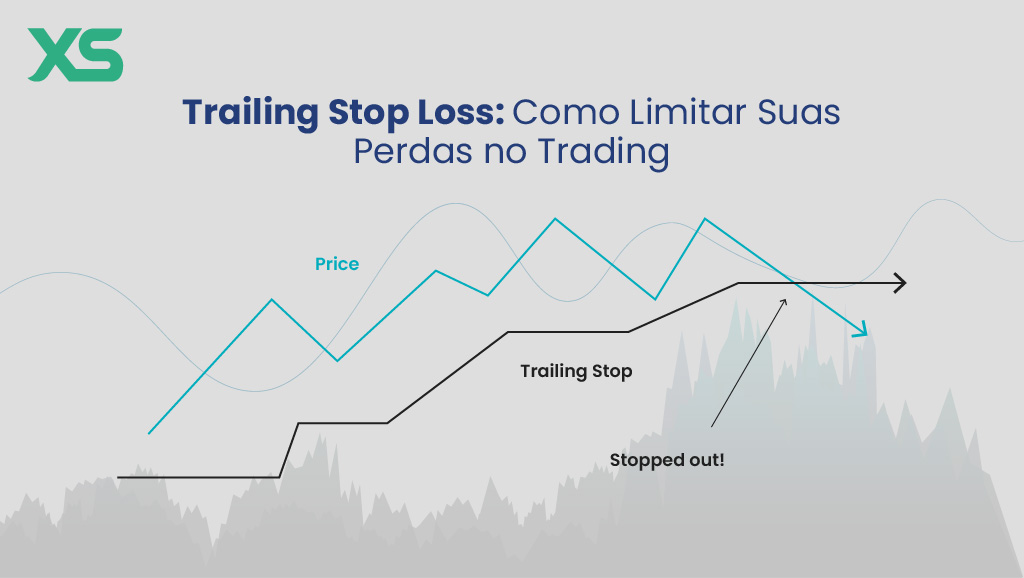 XS

Trailing Stop Loss: Como Limitar Suas Perdas no Trading

Price

Trailing Stop

Stopped out!